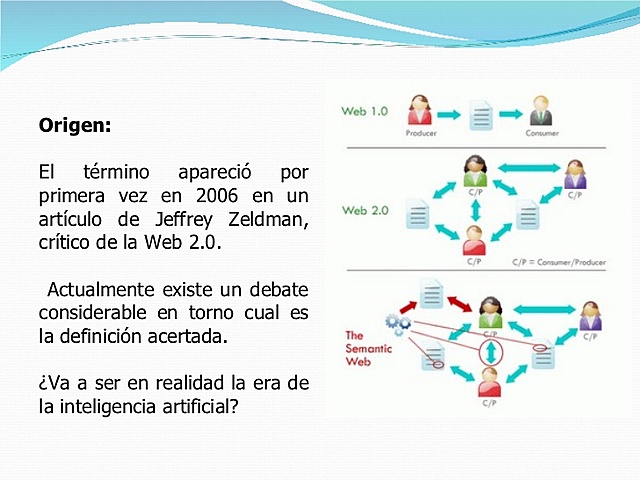 Origen:

El término apareció por primera vez en 2006 en un artículo de Jeffrey Zeldman, crítico de la Web 2.0.

Actualmente existe un debate considerable en torno cual es la definición acertada.

¿Va a ser en realidad la era de la inteligencia artificial?

Web 1.0
Producer
Consumer

Web 2.0
C/P
C/P
C/P
C/P = Consumer/Producer

The Semantic Web
C/P
C/P
C/P